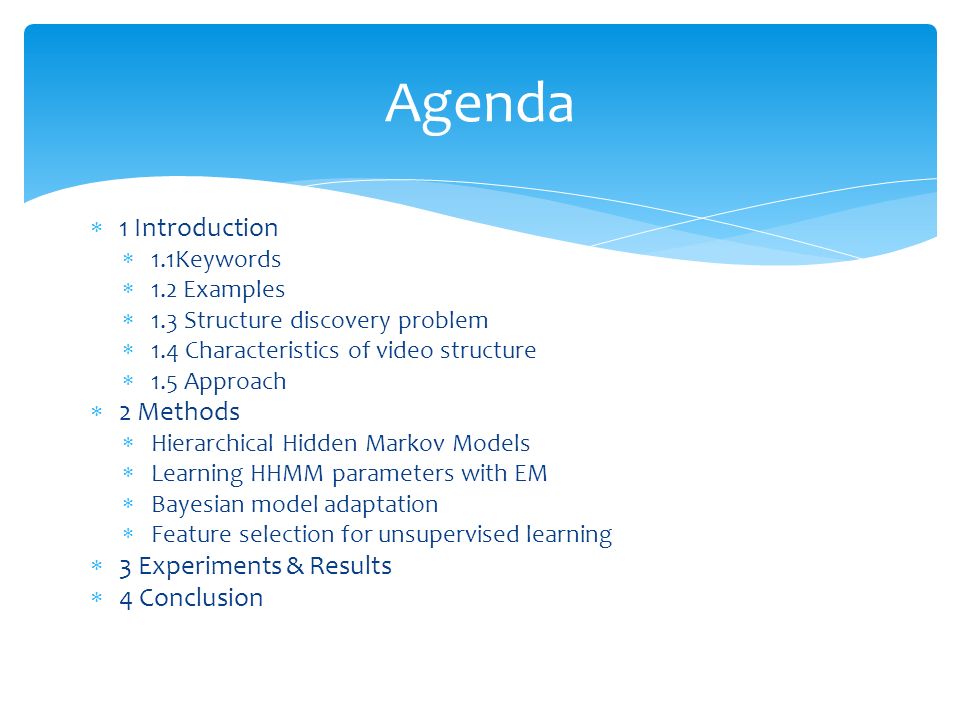 Agenda

* 1 Introduction
  * 1.1Keywords
  * 1.2 Examples
  * 1.3 Structure discovery problem
  * 1.4 Characteristics of video structure
  * 1.5 Approach
* 2 Methods
  * Hierarchical Hidden Markov Models
  * Learning HHMM parameters with EM
  * Bayesian model adaptation
  * Feature selection for unsupervised learning
* 3 Experiments & Results
* 4 Conclusion